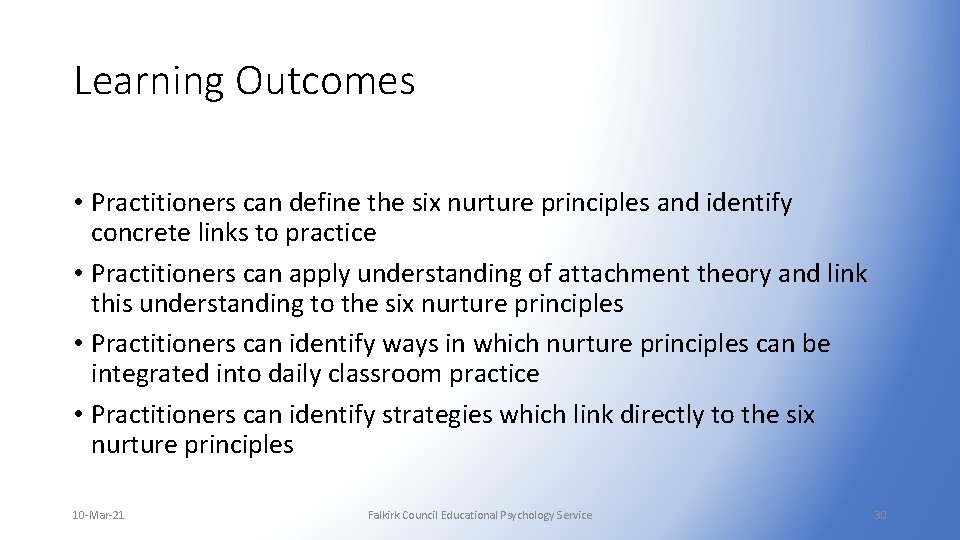 Learning Outcomes

• Practitioners can define the six nurture principles and identify concrete links to practice
• Practitioners can apply understanding of attachment theory and link this understanding to the six nurture principles
• Practitioners can identify ways in which nurture principles can be integrated into daily classroom practice
• Practitioners can identify strategies which link directly to the six nurture principles

10-Mar-21

Falkirk Council Educational Psychology Service

30